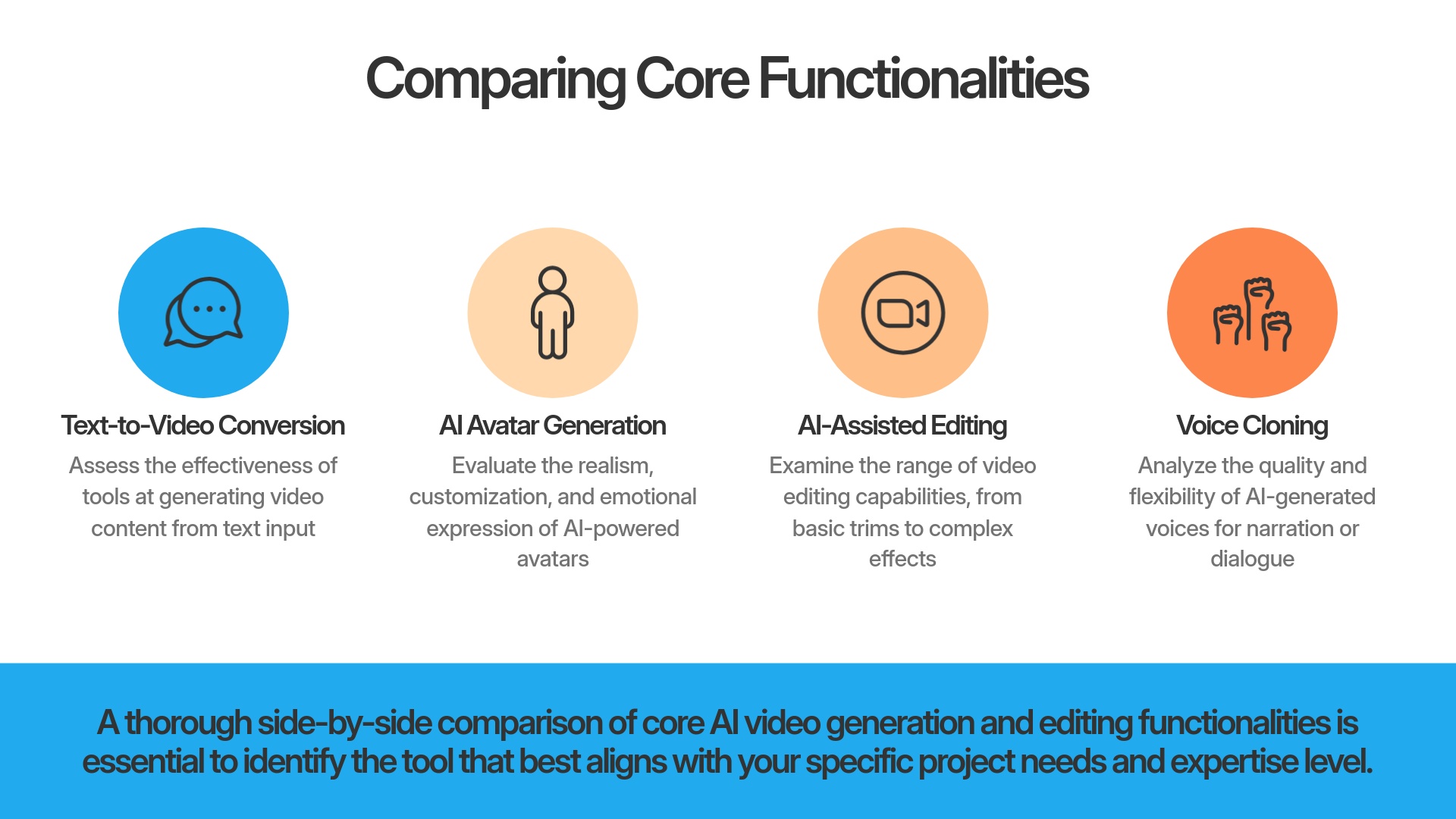 Comparing Core Functionalities

Text-to-Video Conversion

Assess the effectiveness of tools at generating video content from text input

AI Avatar Generation

Evaluate the realism, customization, and emotional expression of AI-powered avatars

AI-Assisted Editing

Examine the range of video editing capabilities, from basic trims to complex effects

Voice Cloning

Analyze the quality and flexibility of AI-generated voices for narration or dialogue

A thorough side-by-side comparison of core AI video generation and editing functionalities is essential to identify the tool that best aligns with your specific project needs and expertise level.